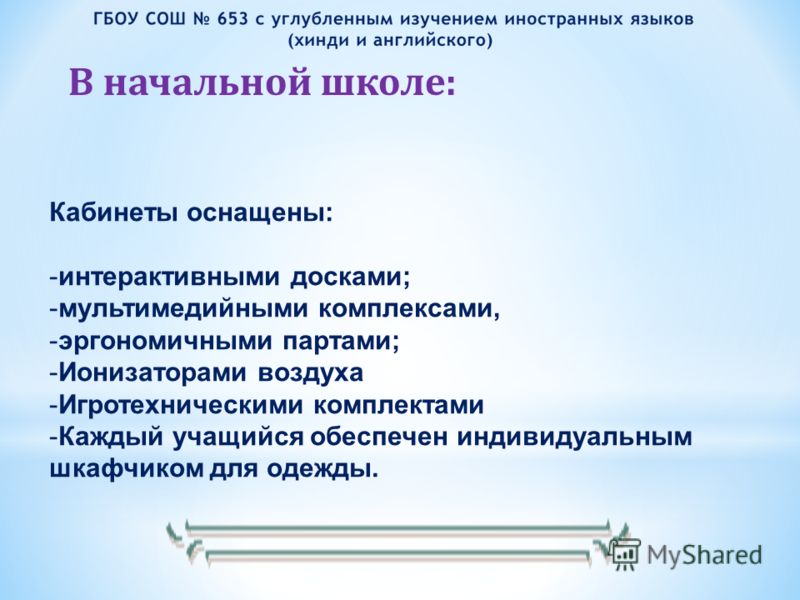 ГБОУ СОШ № 653 с углубленным изучением иностранных языков (хинди и английского)

В начальной школе:

Кабинеты оснащены:

-интерактивными досками;
-мультимедийными комплексами,
-эргономичными партами;
-Ионизаторами воздуха
-Игротехническими комплектами
-Каждый учащийся обеспечен индивидуальным шкафчиком для одежды.

MyShared